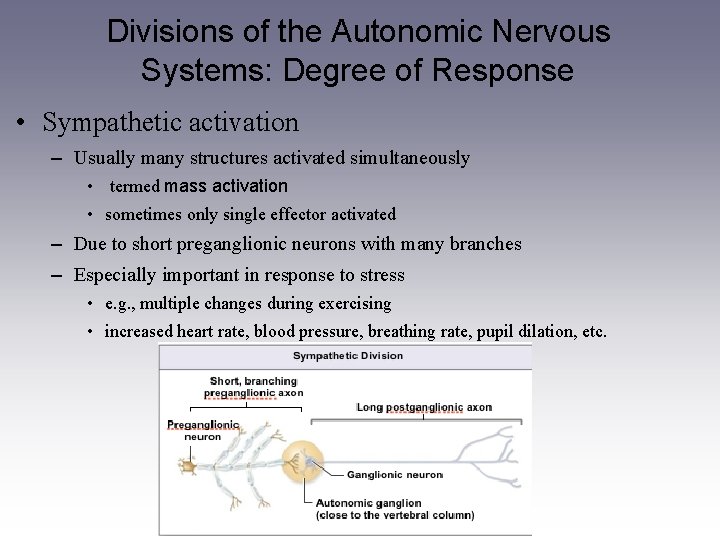 Divisions of the Autonomic Nervous Systems: Degree of Response

• Sympathetic activation
– Usually many structures activated simultaneously
• termed mass activation
• sometimes only single effector activated
– Due to short preganglionic neurons with many branches
– Especially important in response to stress
• e.g., multiple changes during exercising
• increased heart rate, blood pressure, breathing rate, pupil dilation, etc.

Sympathetic Division

Short, branching preganglionic axon

Long postganglionic axon

Preganglionic neuron

Ganglionic neuron

Autonomic ganglion (close to the vertebral column)